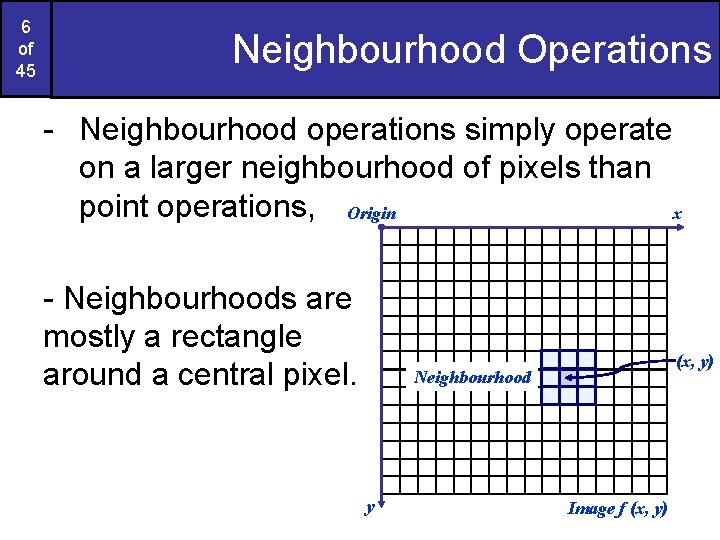 6
of
45

Neighbourhood Operations

- Neighbourhood operations simply operate on a larger neighbourhood of pixels than point operations,

- Neighbourhoods are mostly a rectangle around a central pixel.

Origin
x
Neighbourhood
(x, y)
y
Image f (x, y)